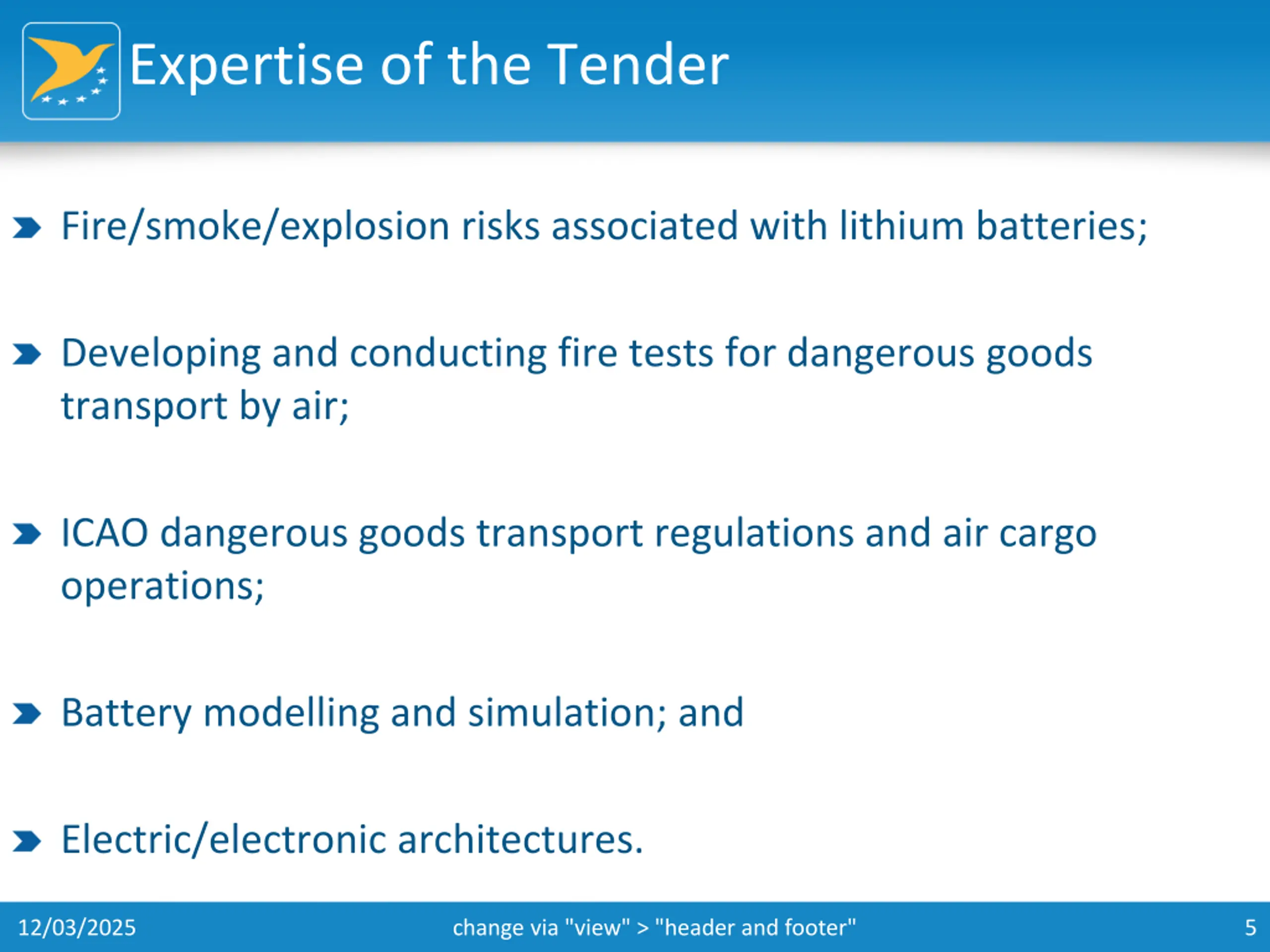 Expertise of the Tender

Fire/smoke/explosion risks associated with lithium batteries;

Developing and conducting fire tests for dangerous goods transport by air;

ICAO dangerous goods transport regulations and air cargo operations;

Battery modelling and simulation; and

Electric/electronic architectures.

12/03/2025

change via "view" > "header and footer"

5